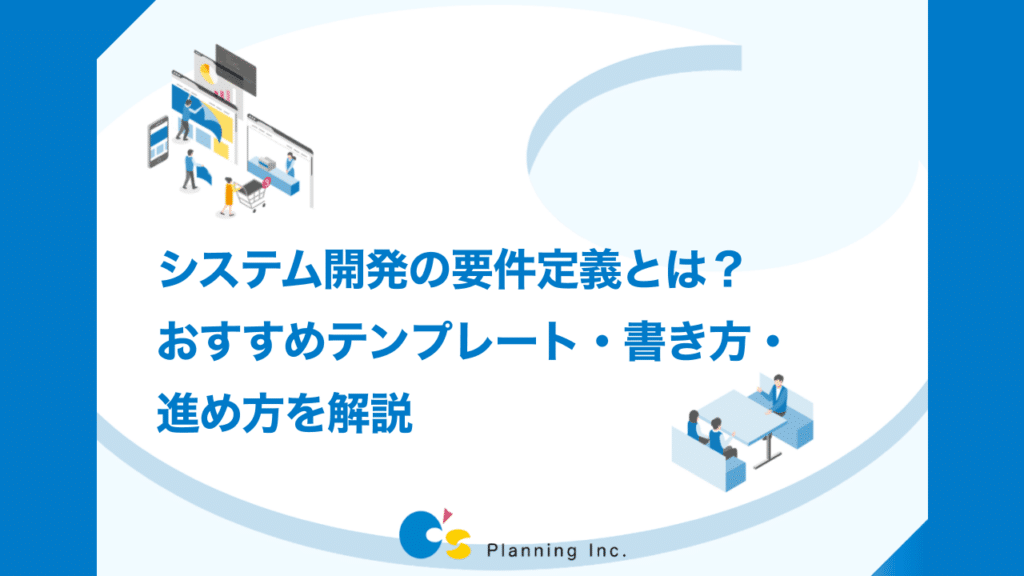 システム開発の要件定義とは？
おすすめテンプレート・書き方・
進め方を解説

C's Planning Inc.